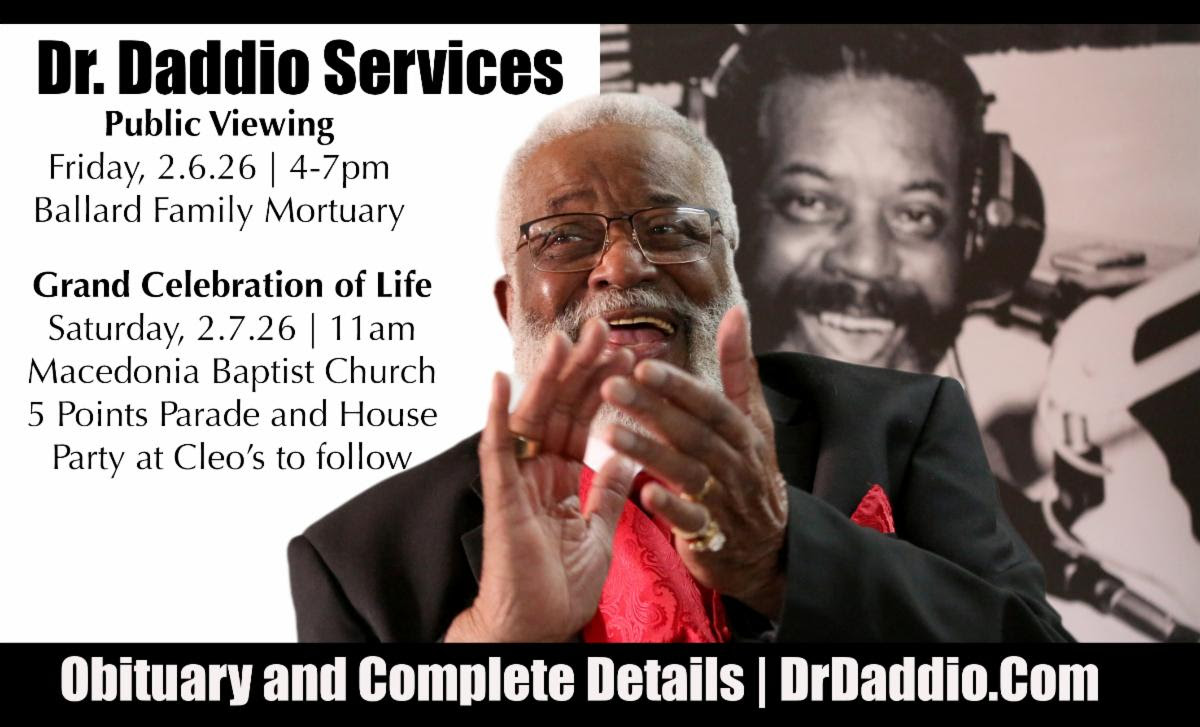 Dr. Daddio Services

Public Viewing
Friday, 2.6.26 | 4-7pm
Ballard Family Mortuary

Grand Celebration of Life
Saturday, 2.7.26 | 11am
Macedonia Baptist Church
5 Points Parade and House Party at Cleo's to follow

Obituary and Complete Details | DrDaddio.Com